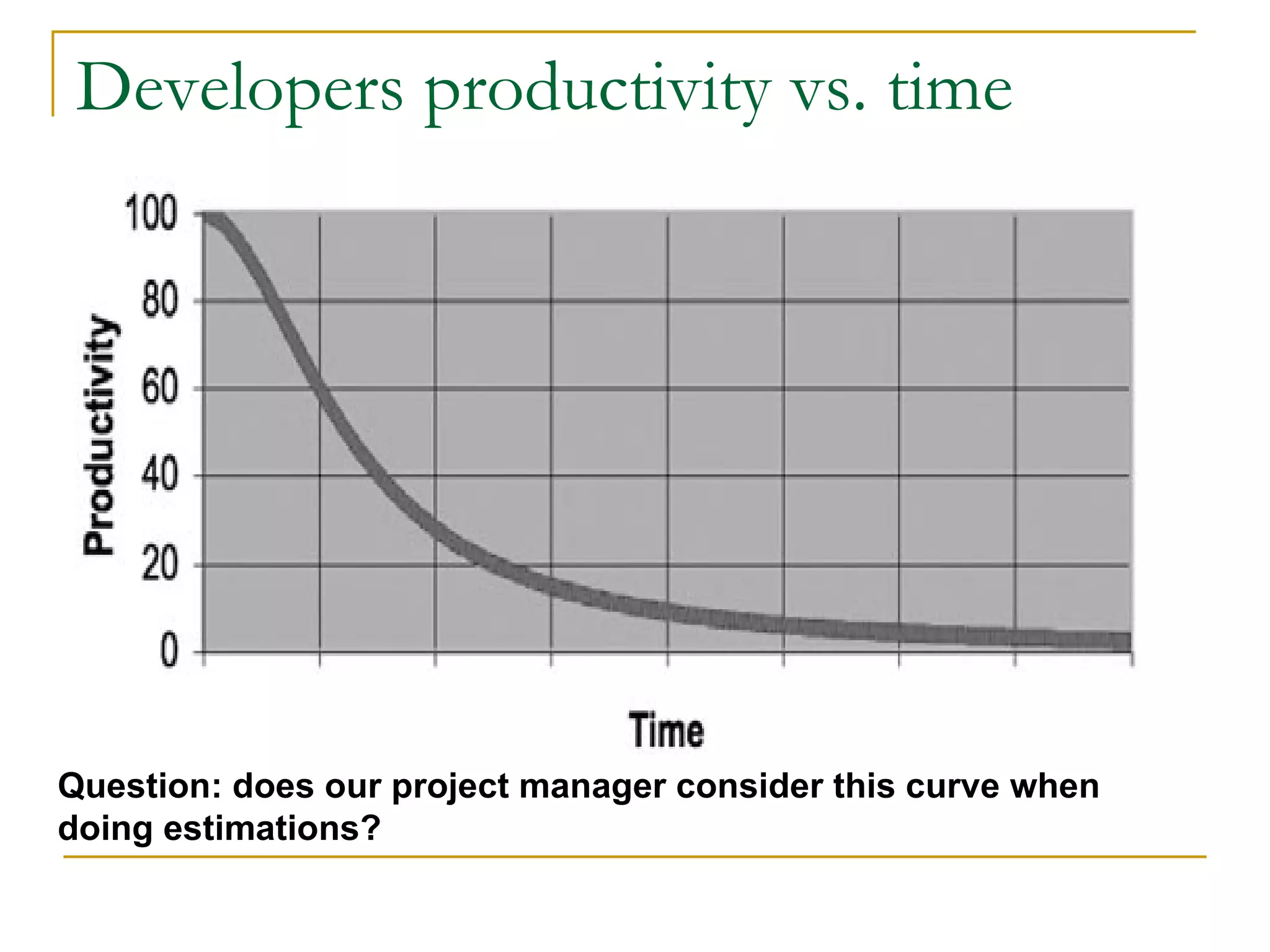 Developers productivity vs. time

Productivity

100
80
60
40
20
0

Time

Question: does our project manager consider this curve when doing estimations?